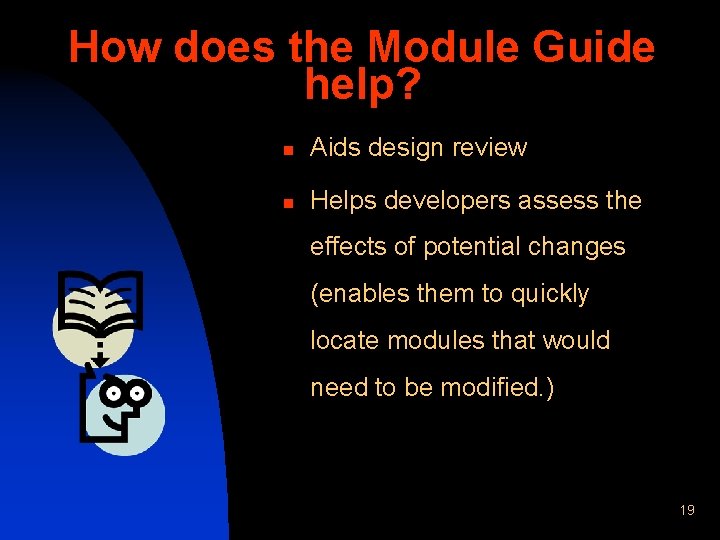 How does the Module Guide help?

- Aids design review
- Helps developers assess the effects of potential changes (enables them to quickly locate modules that would need to be modified.)

19